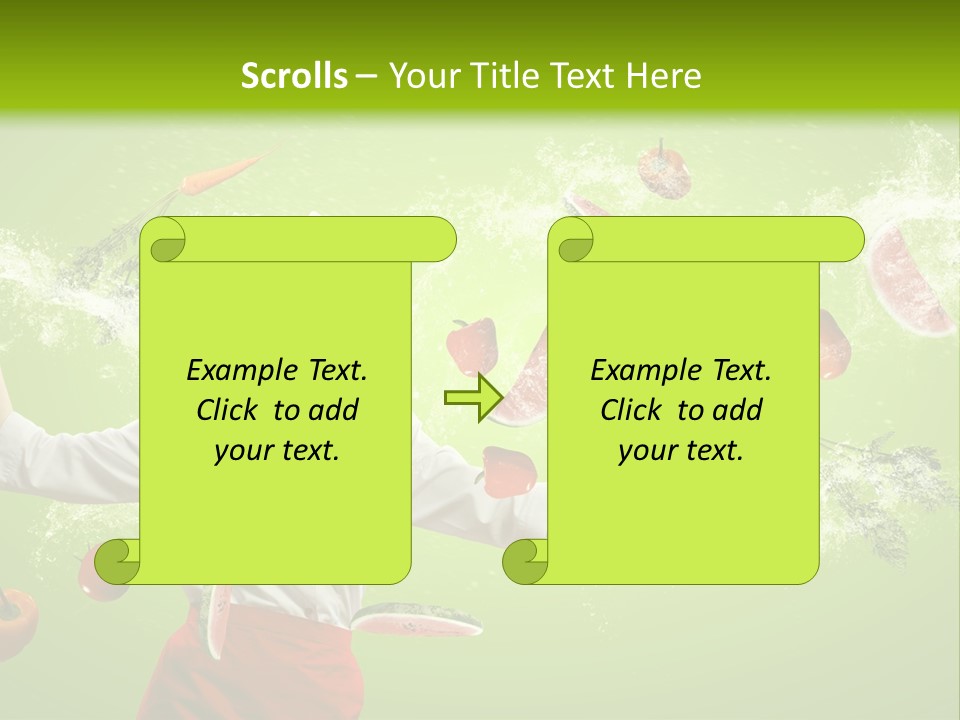 Scrolls – Your Title Text Here

Example Text. Click to add your text.

Example Text. Click to add your text.